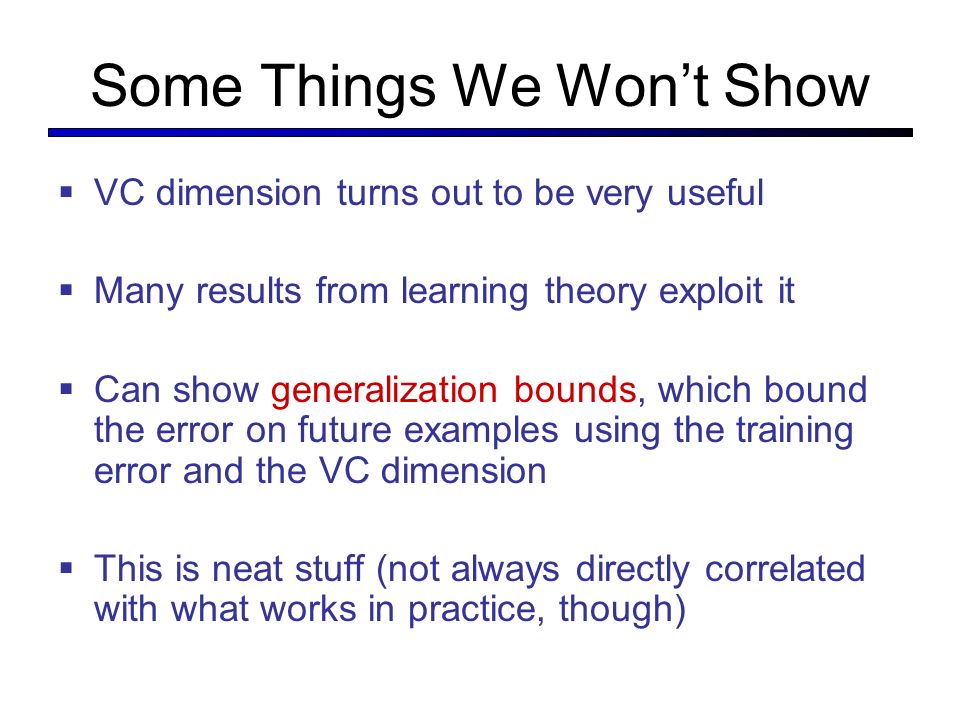 Some Things We Won’t Show

▪ VC dimension turns out to be very useful

▪ Many results from learning theory exploit it

▪ Can show generalization bounds, which bound the error on future examples using the training error and the VC dimension

▪ This is neat stuff (not always directly correlated with what works in practice, though)